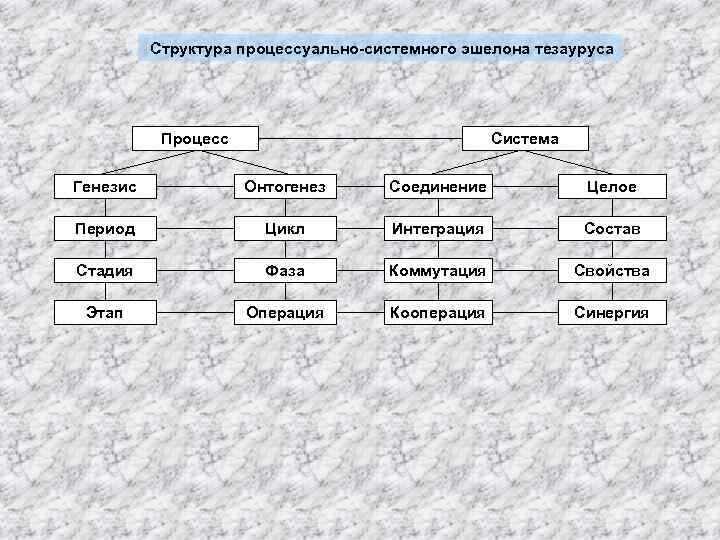 Структура процессуально-системного эшелона тезауруса

Процесс

Система

Генезис

Онтогенез

Соединение

Целое

Период

Цикл

Интеграция

Состав

Стадия

Фаза

Коммутация

Свойства

Этап

Операция

Кооперация

Синергия